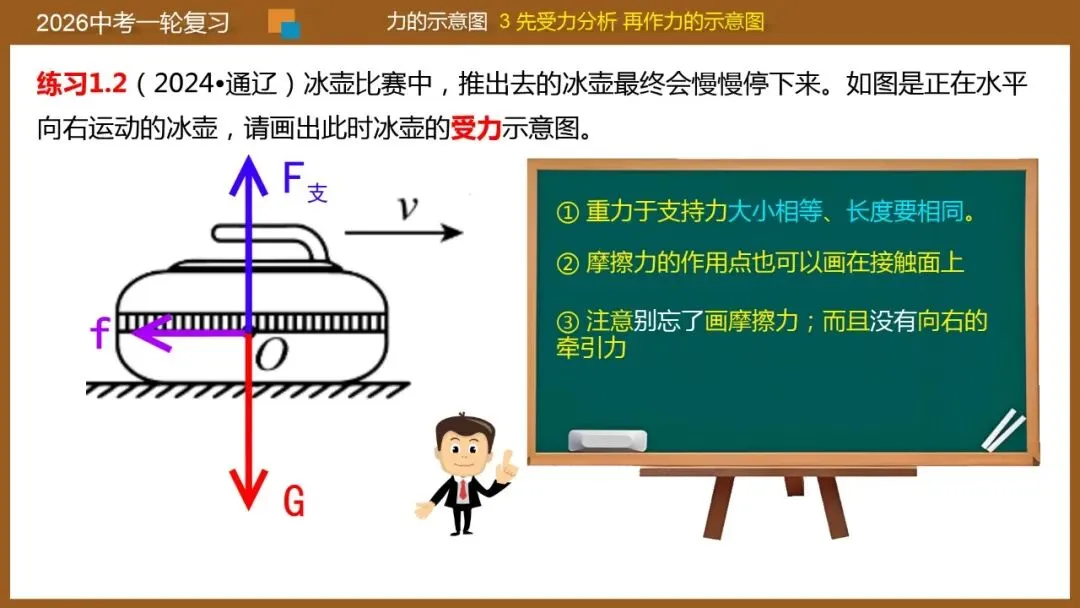 2026中考一轮复习　力的示意图　3 先受力分析 再作力的示意图

练习1.2（2024•通辽）冰壶比赛中，推出去的冰壶最终会慢慢停下来。如图是正在水平向右运动的冰壶，请画出此时冰壶的受力示意图。

$F_{支}$

$v$

f

$O$

G

① 重力于支持力大小相等、长度要相同。

② 摩擦力的作用点也可以画在接触面上

③ 注意别忘了画摩擦力；而且没有向右的牵引力